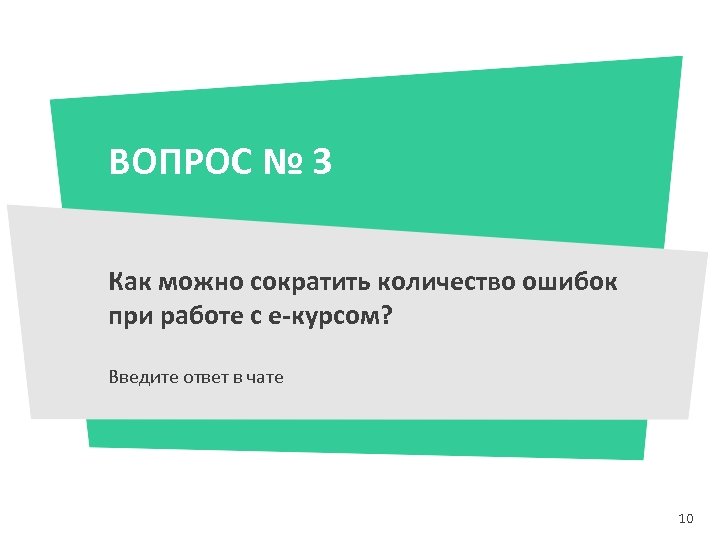 ВОПРОС № 3

Как можно сократить количество ошибок при работе с е-курсом?

Введите ответ в чате

10